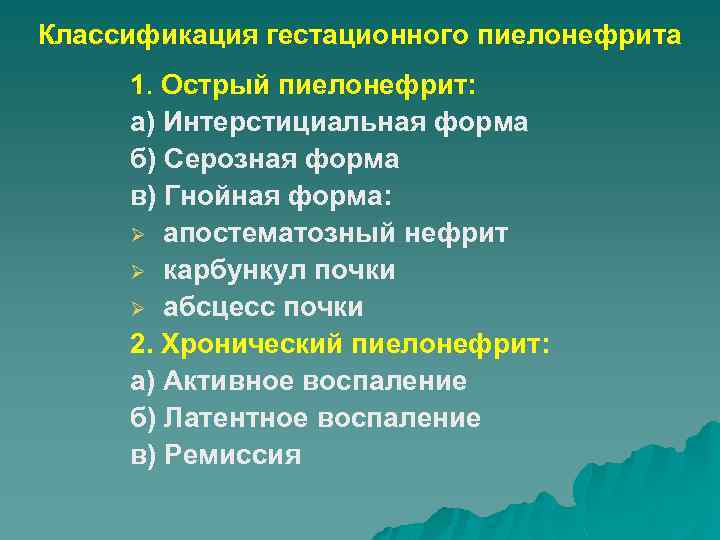 Классификация гестационного пиелонефрита

1. Острый пиелонефрит:
а) Интерстициальная форма
б) Серозная форма
в) Гнойная форма:
➢ апостематозный нефрит
➢ карбункул почки
➢ абсцесс почки
2. Хронический пиелонефрит:
а) Активное воспаление
б) Латентное воспаление
в) Ремиссия